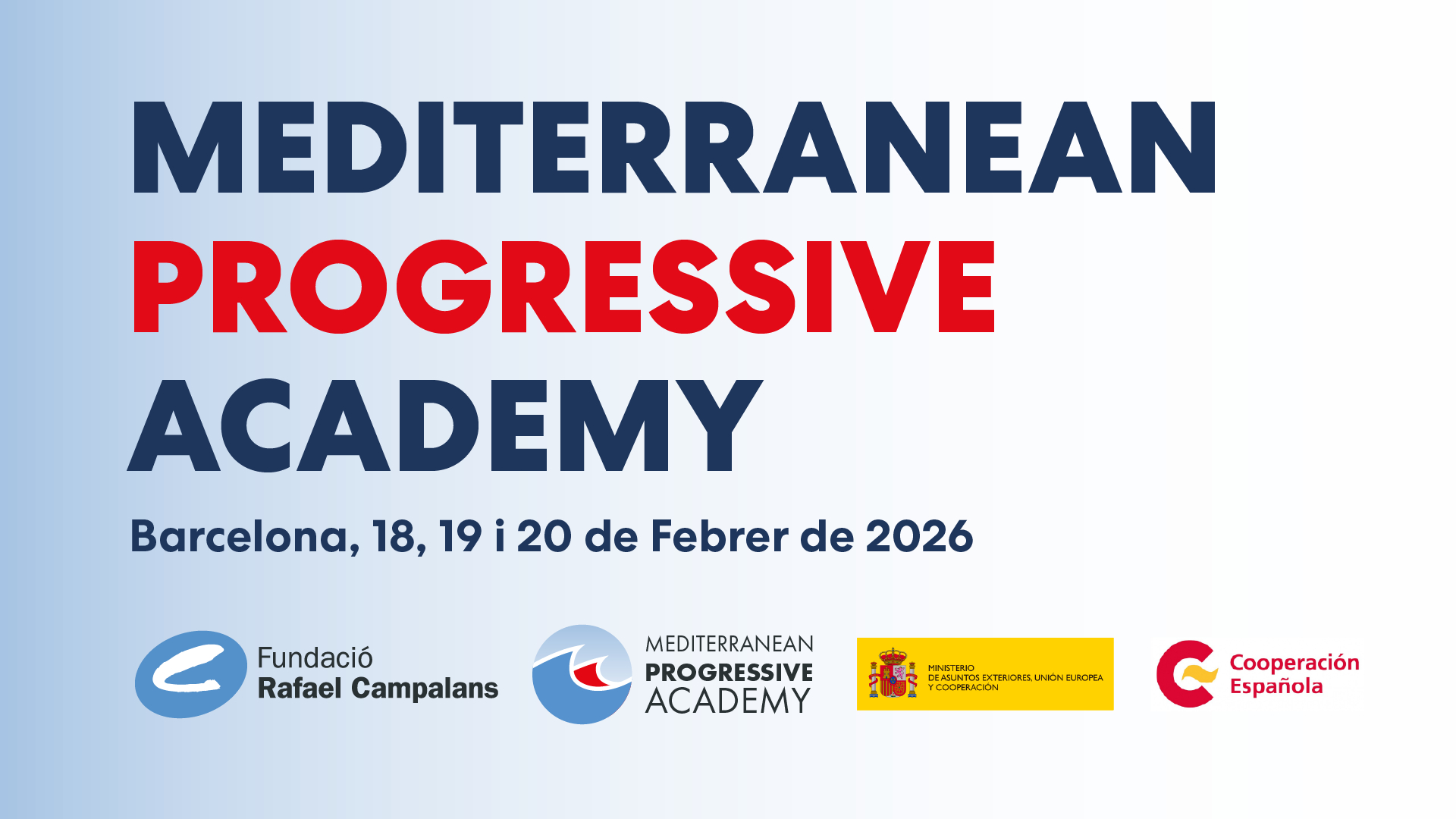 MEDITERRANEAN
PROGRESSIVE
ACADEMY

Barcelona, 18, 19 i 20 de Febrer de 2026

Fundació
Rafael Campalans

MEDITERRANEAN
PROGRESSIVE
ACADEMY

MINISTERIO
DE ASUNTOS EXTERIORES, UNIÓN EUROPEA
Y COOPERACIÓN

Cooperación
Española